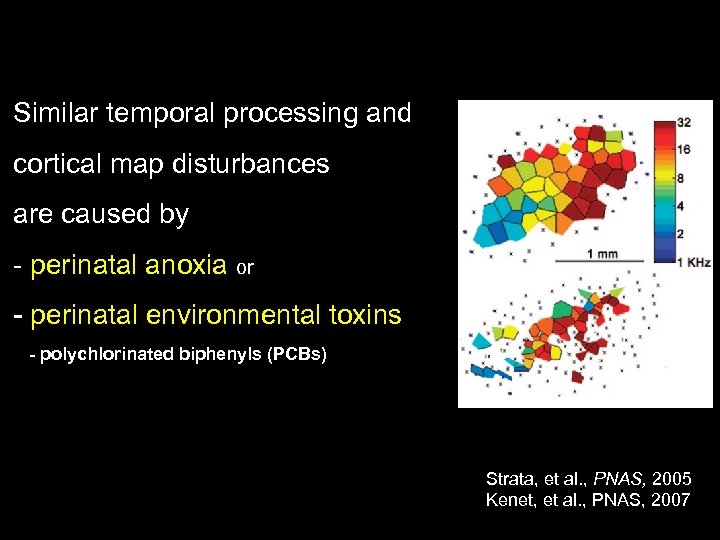 Similar temporal processing and cortical map disturbances are caused by

- perinatal anoxia or

- perinatal environmental toxins

- polychlorinated biphenyls (PCBs)

32
16
8
4
2
1 KHz
1 mm

Strata, et al., PNAS, 2005
Kenet, et al., PNAS, 2007